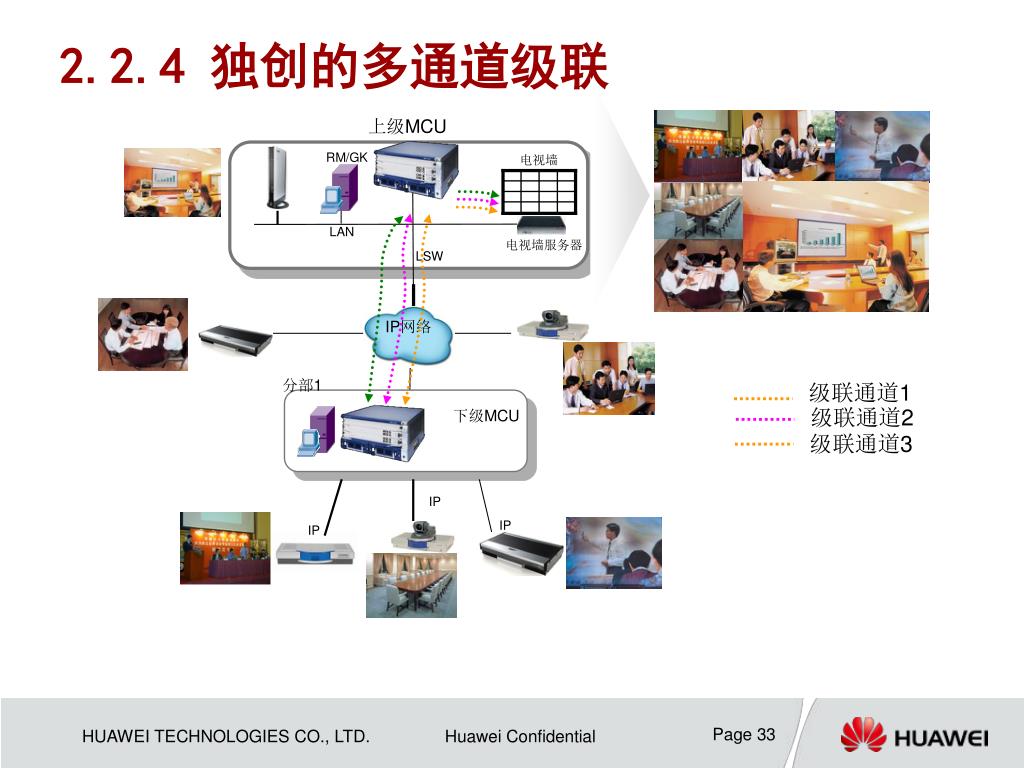 2.2.4 独创的多通道级联

上级MCU

RM/GK

电视墙

LAN

电视墙服务器

LSW

IP网络

分部1

下级MCU

级联通道1
级联通道2
级联通道3

IP

IP

IP

HUAWEI TECHNOLOGIES CO., LTD.

Huawei Confidential

Page 33

HUAWEI